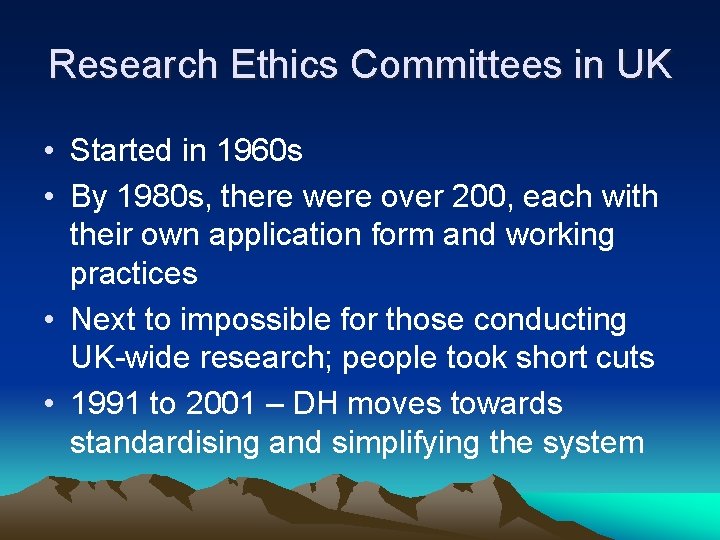 Research Ethics Committees in UK

• Started in 1960s
• By 1980s, there were over 200, each with their own application form and working practices
• Next to impossible for those conducting UK-wide research; people took short cuts
• 1991 to 2001 – DH moves towards standardising and simplifying the system